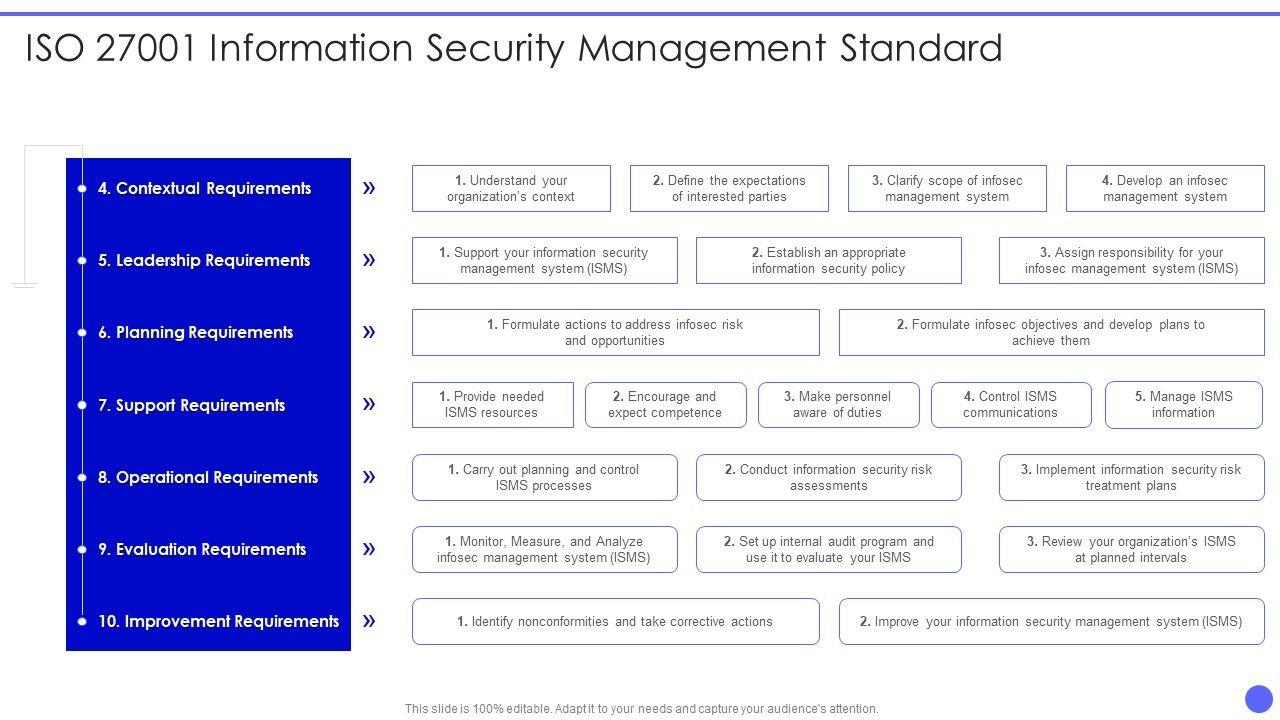 ISO 27001 Information Security Management Standard

4. Contextual Requirements »

1. Understand your organization's context

2. Define the expectations of interested parties

3. Clarify scope of infosec management system

4. Develop an infosec management system

5. Leadership Requirements »

1. Support your information security management system (ISMS)

2. Establish an appropriate information security policy

3. Assign responsibility for your infosec management system (ISMS)

6. Planning Requirements »

1. Formulate actions to address infosec risk and opportunities

2. Formulate infosec objectives and develop plans to achieve them

7. Support Requirements »

1. Provide needed ISMS resources

2. Encourage and expect competence

3. Make personnel aware of duties

4. Control ISMS communications

5. Manage ISMS information

8. Operational Requirements »

1. Carry out planning and control ISMS processes

2. Conduct information security risk assessments

3. Implement information security risk treatment plans

9. Evaluation Requirements »

1. Monitor, Measure, and Analyze infosec management system (ISMS)

2. Set up internal audit program and use it to evaluate your ISMS

3. Review your organization's ISMS at planned intervals

10. Improvement Requirements »

1. Identify nonconformities and take corrective actions

2. Improve your information security management system (ISMS)

This slide is 100% editable. Adapt it to your needs and capture your audience's attention.